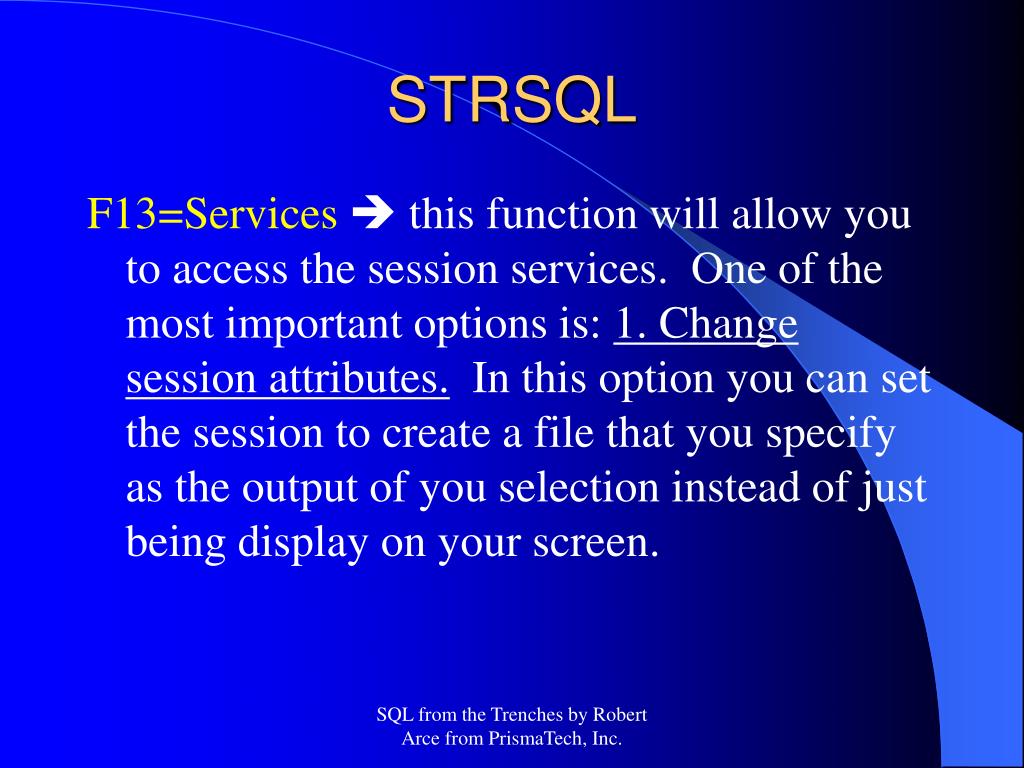 STRSQL

F13=Services ➔ this function will allow you to access the session services. One of the most important options is: 1. Change session attributes. In this option you can set the session to create a file that you specify as the output of you selection instead of just being display on your screen.

SQL from the Trenches by Robert Arce from PrismaTech, Inc.